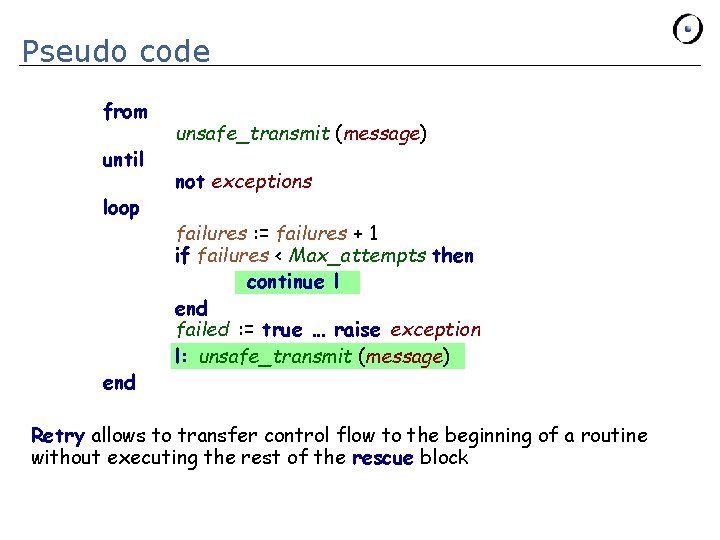 Pseudo code

from
unsafe_transmit (message)
until
not exceptions
loop
failures := failures + 1
if failures < Max_attempts then
continue l
end
failed := true … raise exception
l: unsafe_transmit (message)
end

Retry allows to transfer control flow to the beginning of a routine without executing the rest of the rescue block